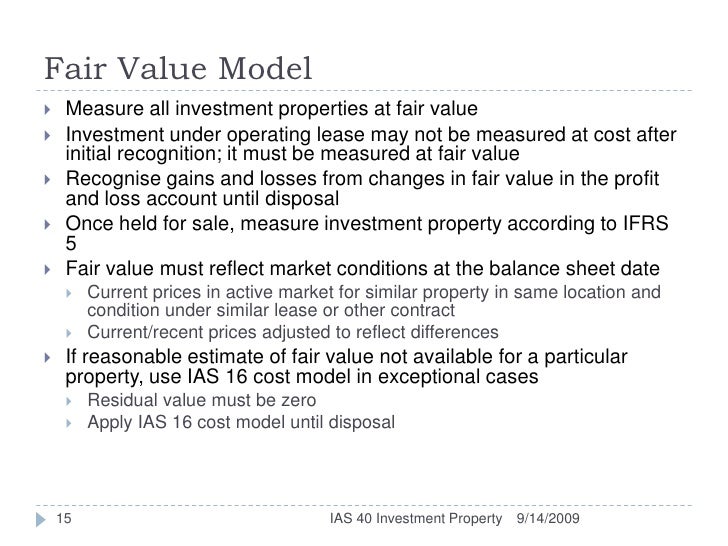 Fair Value Model

Measure all investment properties at fair value

Investment under operating lease may not be measured at cost after initial recognition; it must be measured at fair value

Recognise gains and losses from changes in fair value in the profit and loss account until disposal

Once held for sale, measure investment property according to IFRS 5

Fair value must reflect market conditions at the balance sheet date

Current prices in active market for similar property in same location and condition under similar lease or other contract

Current/recent prices adjusted to reflect differences

If reasonable estimate of fair value not available for a particular property, use IAS 16 cost model in exceptional cases

Residual value must be zero

Apply IAS 16 cost model until disposal

15 IAS 40 Investment Property 9/14/2009